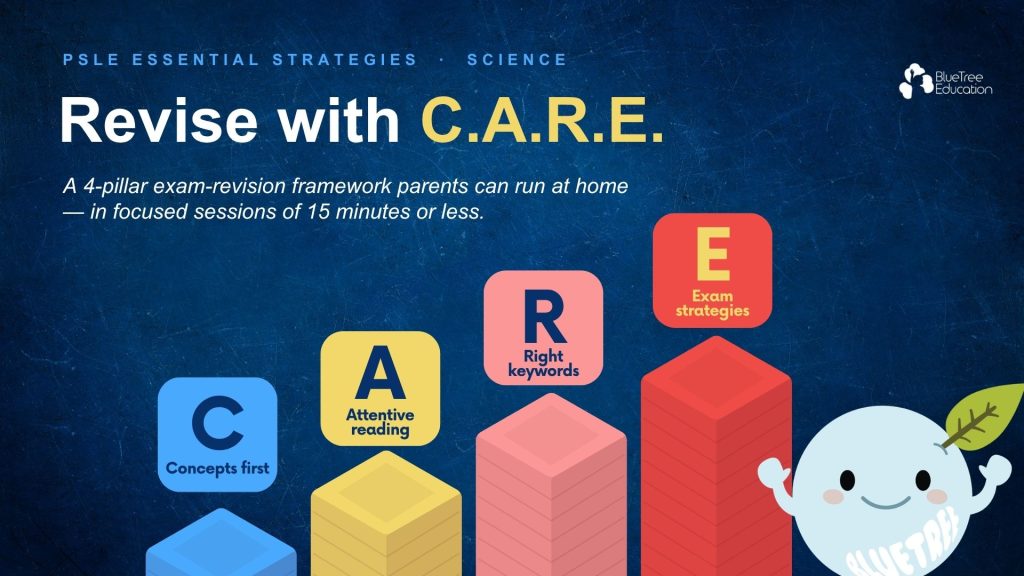 PSLE ESSENTIAL STRATEGIES · SCIENCE

BlueTree Education

Revise with C.A.R.E.

A 4-pillar exam-revision framework parents can run at home — in focused sessions of 15 minutes or less.

C
Concepts first

A
Attentive reading

R
Right keywords

E
Exam strategies

BLUETREE